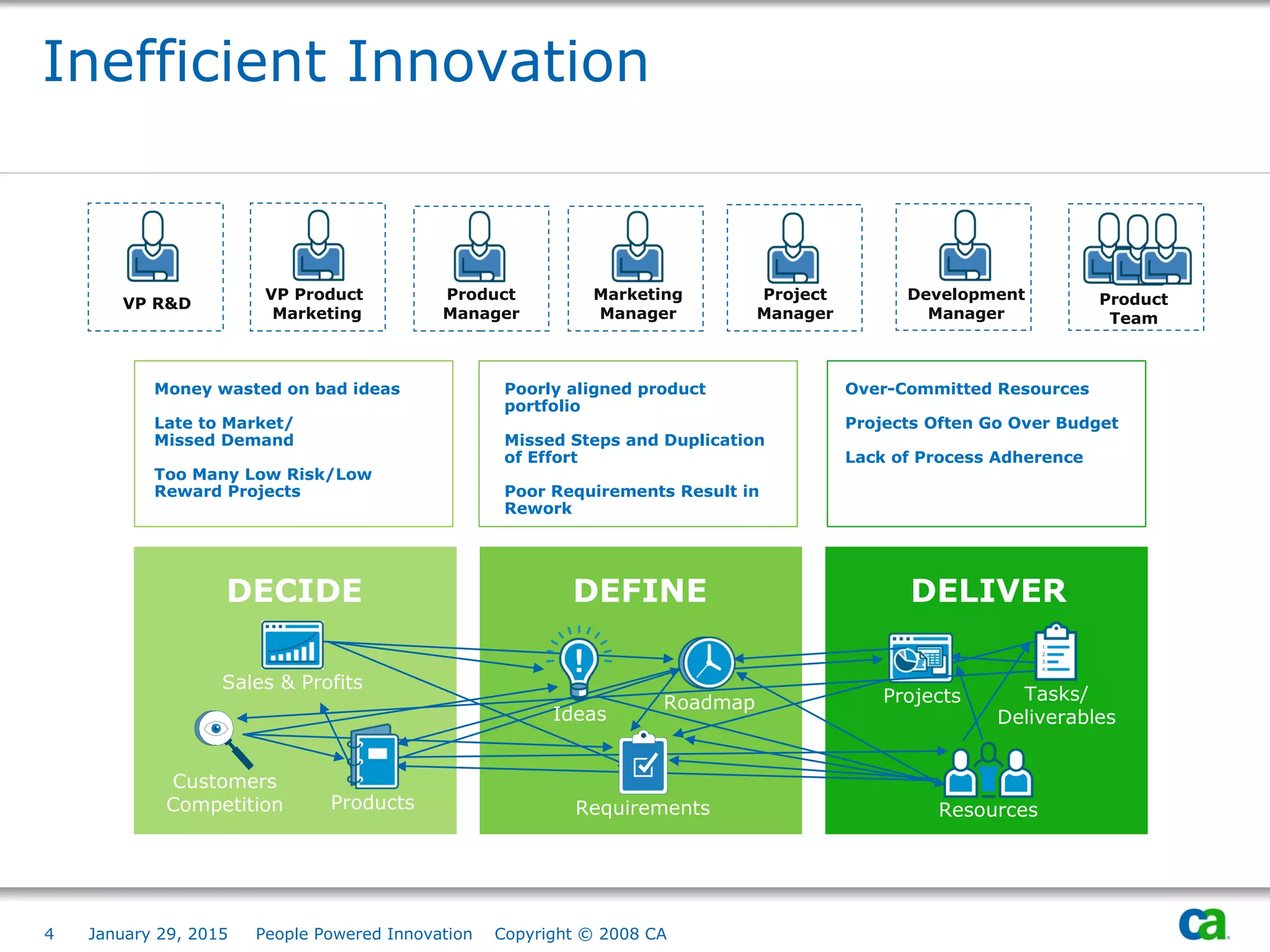 Inefficient Innovation

VP R&D

VP Product Marketing

Product Manager

Marketing Manager

Project Manager

Development Manager

Product Team

Money wasted on bad ideas

Late to Market/ Missed Demand

Too Many Low Risk/Low Reward Projects

Poorly aligned product portfolio

Missed Steps and Duplication of Effort

Poor Requirements Result in Rework

Over-Committed Resources

Projects Often Go Over Budget

Lack of Process Adherence

DECIDE

Sales & Profits

Customers Competition

Products

DEFINE

Ideas

Roadmap

Requirements

DELIVER

Projects

Tasks/ Deliverables

Resources

4 January 29, 2015 People Powered Innovation Copyright © 2008 CA

ca